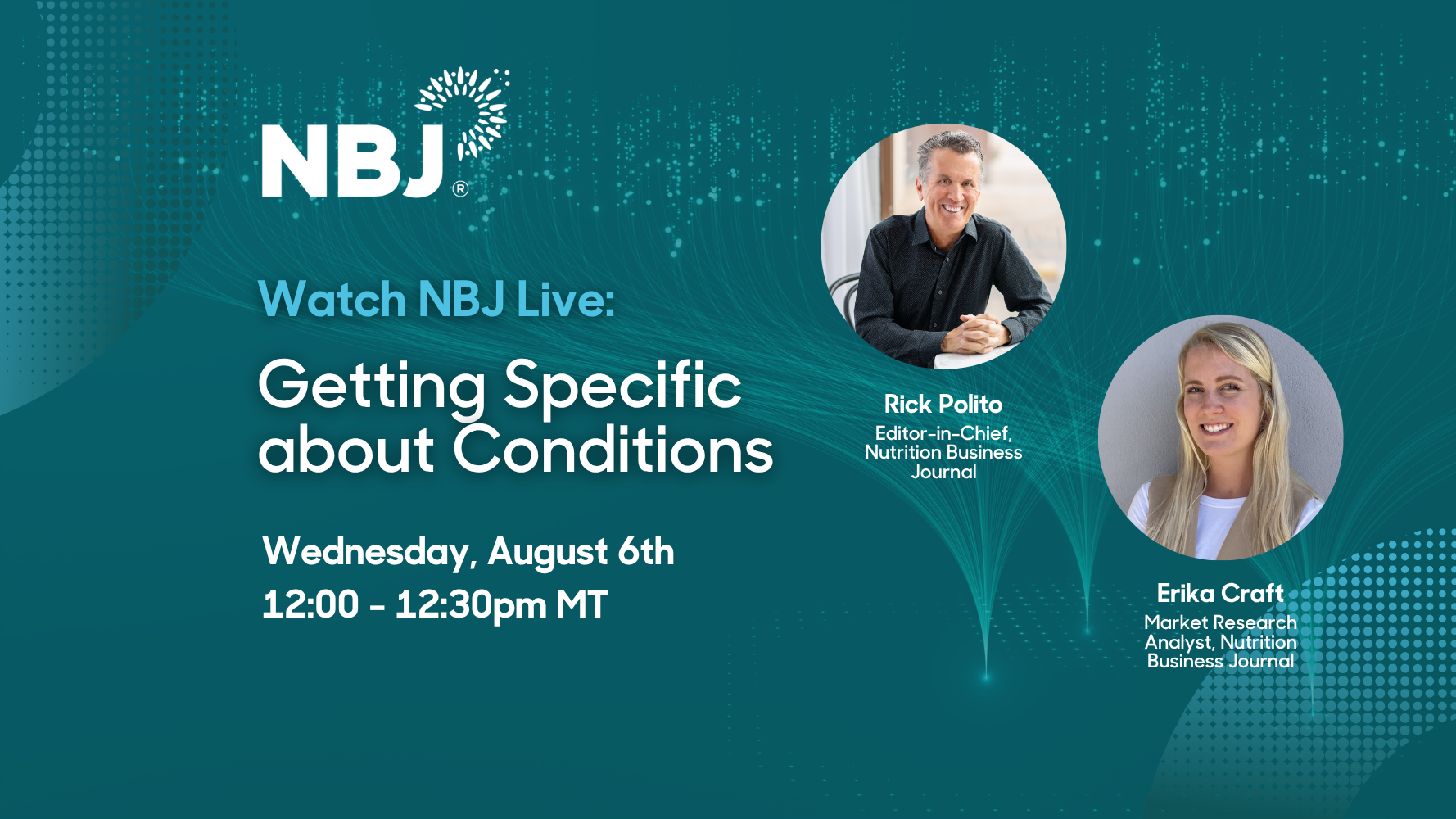 NBJ®

Watch NBJ Live:

Getting Specific about Conditions

Wednesday, August 6th
12:00 - 12:30pm MT

Rick Polito
Editor-in-Chief, Nutrition Business Journal

Erika Craft
Market Research Analyst, Nutrition Business Journal